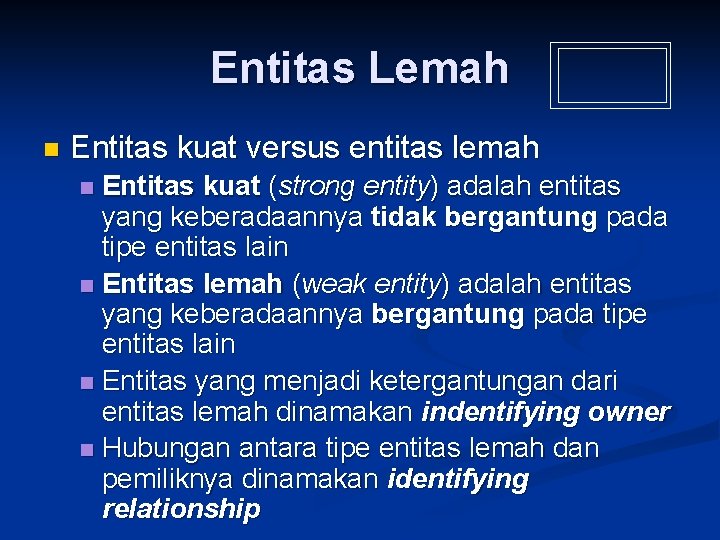 Entitas Lemah

Entitas kuat versus entitas lemah

Entitas kuat (strong entity) adalah entitas yang keberadaannya tidak bergantung pada tipe entitas lain

Entitas lemah (weak entity) adalah entitas yang keberadaannya bergantung pada tipe entitas lain

Entitas yang menjadi ketergantungan dari entitas lemah dinamakan indentifying owner

Hubungan antara tipe entitas lemah dan pemiliknya dinamakan identifying relationship